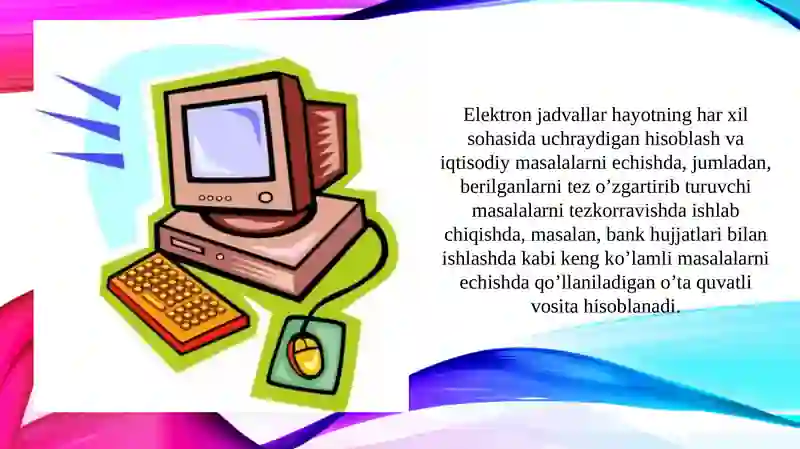 Elektron jadvallar hayotning har xil sohasida uchraydigan hisoblash va iqtisodiy masalalarni echishda, jumladan, berilganlarni tez o’zgartirib turuvchi masalalarni tezkorravishda ishlab chiqishda, masalan, bank hujjatlari bilan ishlashda kabi keng ko’lamli masalalarni echishda qo’llaniladigan o’ta quvatli vosita hisoblanadi.